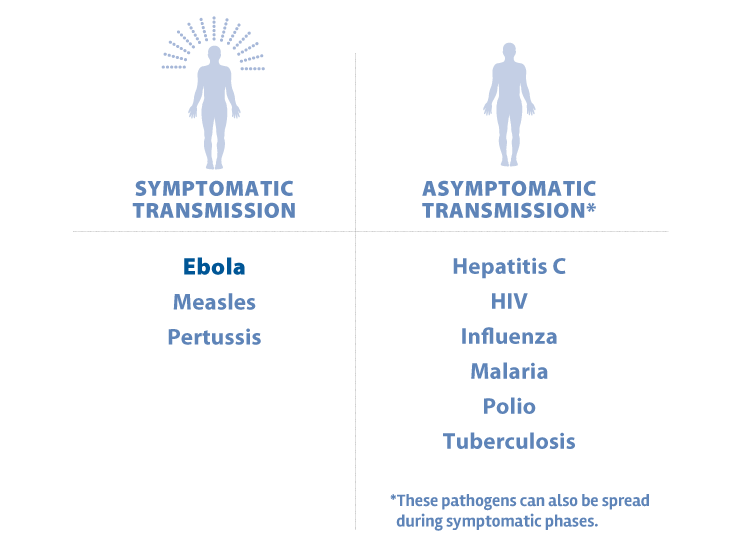 SYMPTOMATIC TRANSMISSION

Ebola
Measles
Pertussis

ASYMPTOMATIC TRANSMISSION*

Hepatitis C
HIV
Influenza
Malaria
Polio
Tuberculosis

*These pathogens can also be spread during symptomatic phases.